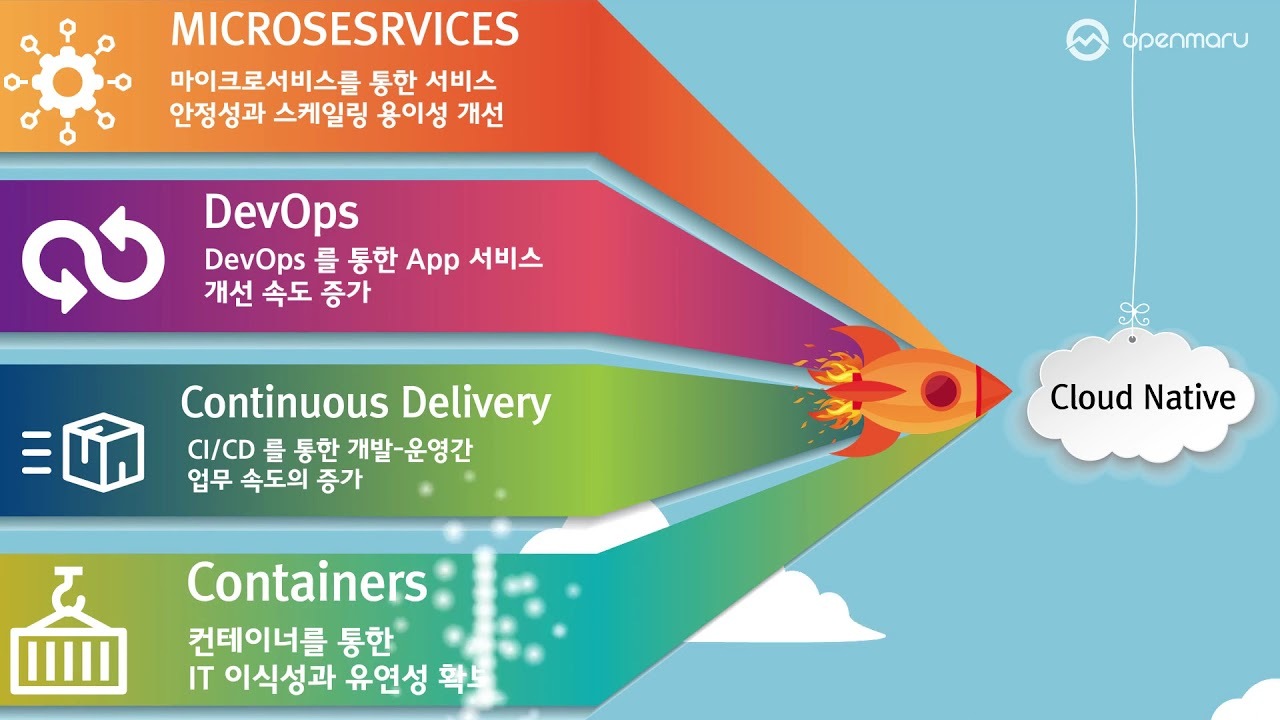 MICROSESRVICES
마이크로서비스를 통한 서비스 안정성과 스케일링 용이성 개선

openmaru

DevOps
DevOps 를 통한 App 서비스 개선 속도 증가

Continuous Delivery
CI/CD 를 통한 개발-운영간 업무 속도의 증가

Cloud Native

Containers
컨테이너를 통한 IT 이식성과 유연성 확보